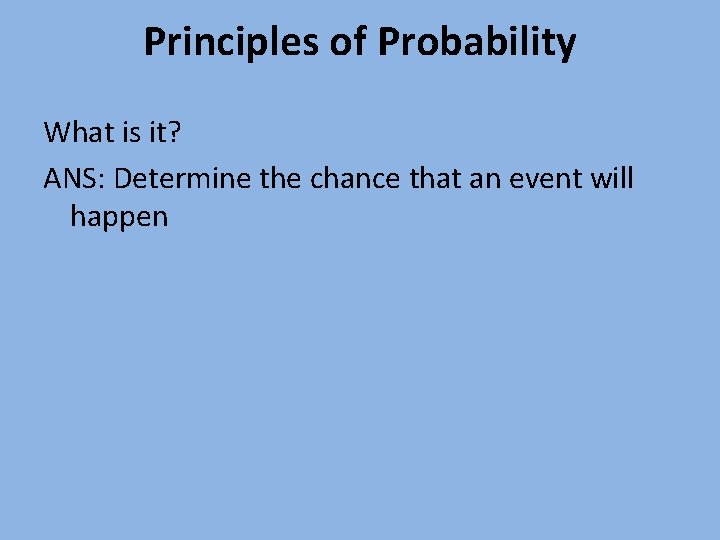 Principles of Probability

What is it?

ANS: Determine the chance that an event will happen